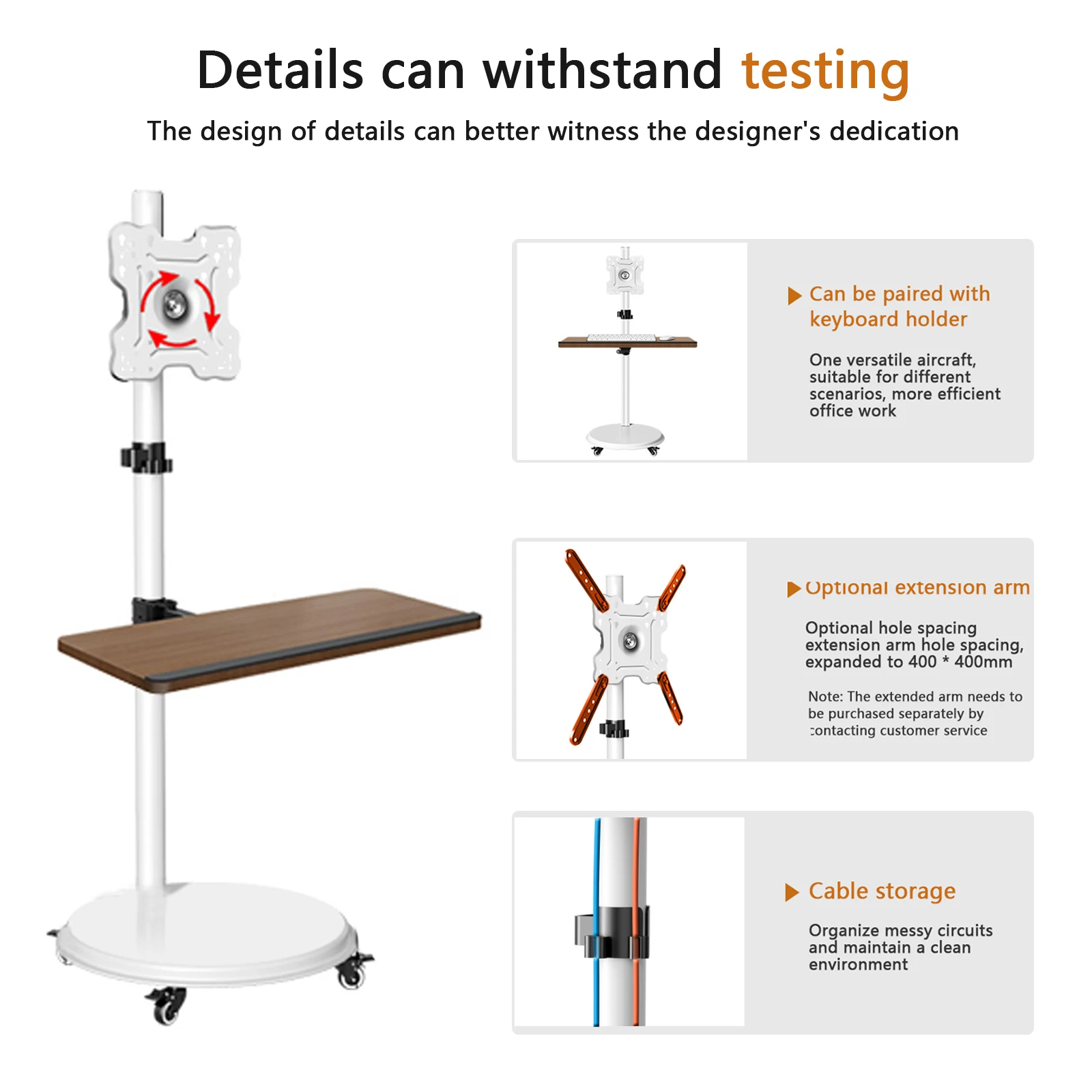 Details can withstand testing

The design of details can better witness the designer's dedication

Can be paired with keyboard holder

One versatile aircraft, suitable for different scenarios, more efficient office work

Optional extension arm

Optional hole spacing extension arm hole spacing, expanded to 400 * 400mm

Note: The extended arm needs to be purchased separately by contacting customer service

Cable storage

Organize messy circuits and maintain a clean environment